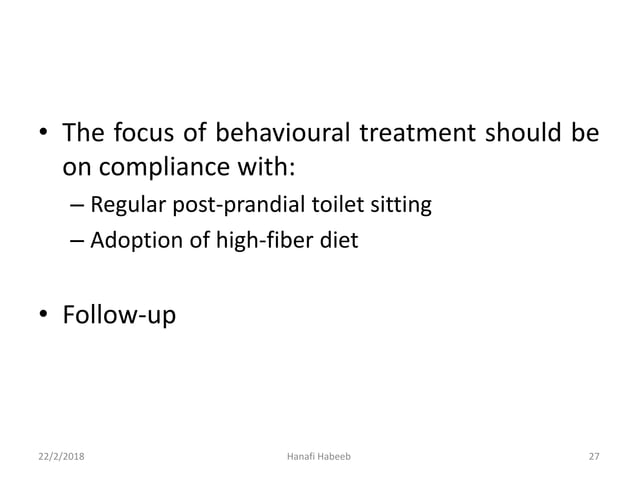 • The focus of behavioural treatment should be on compliance with:

– Regular post-prandial toilet sitting

– Adoption of high-fiber diet

• Follow-up

22/2/2018

Hanafi Habeeb

27